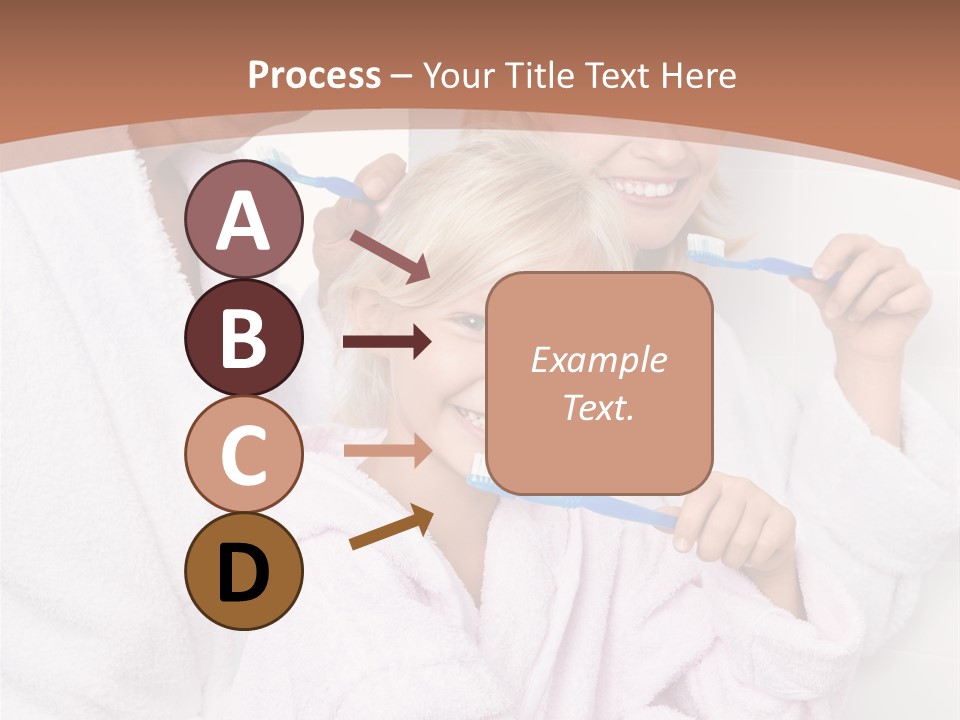 Process – Your Title Text Here

A

B

C

D

Example Text.